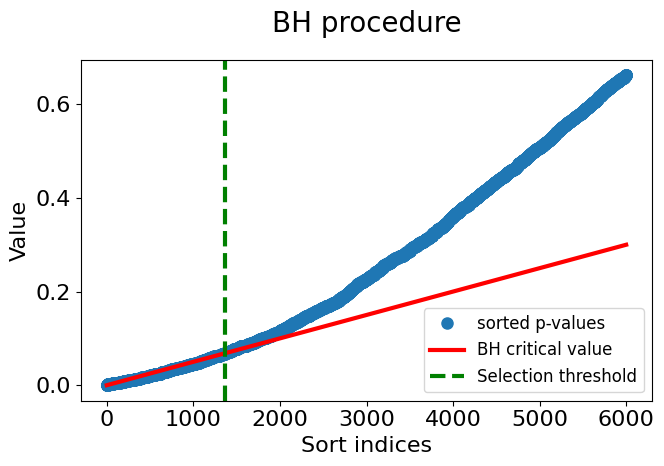 BH procedure

Value

0.6
0.4
0.2
0.0

0
1000
2000
3000
4000
5000
6000

Sort indices

sorted p-values
BH critical value
Selection threshold